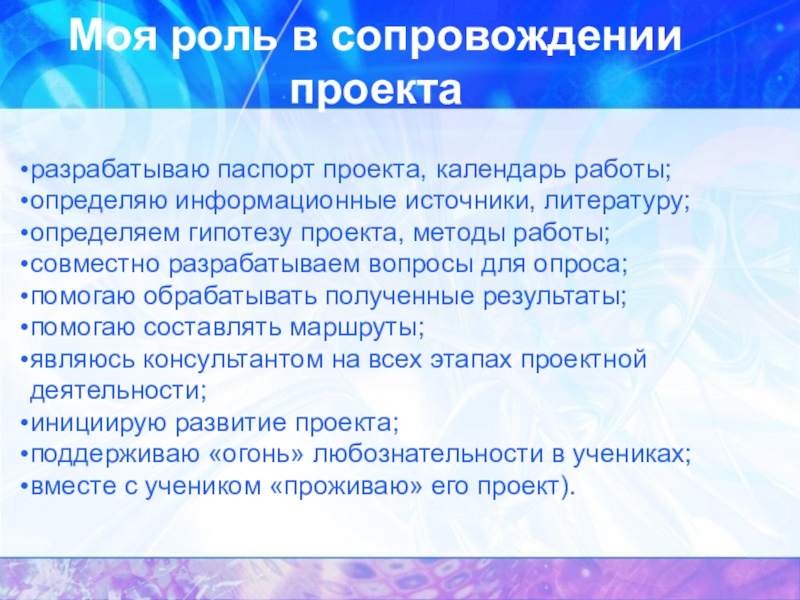 Моя роль в сопровождении проекта

•разрабатываю паспорт проекта, календарь работы;
•определяю информационные источники, литературу;
•определяем гипотезу проекта, методы работы;
•совместно разрабатываем вопросы для опроса;
•помогаю обрабатывать полученные результаты;
•помогаю составлять маршруты;
•являюсь консультантом на всех этапах проектной деятельности;
•инициирую развитие проекта;
•поддерживаю «огонь» любознательности в учениках;
•вместе с учеником «проживаю» его проект).